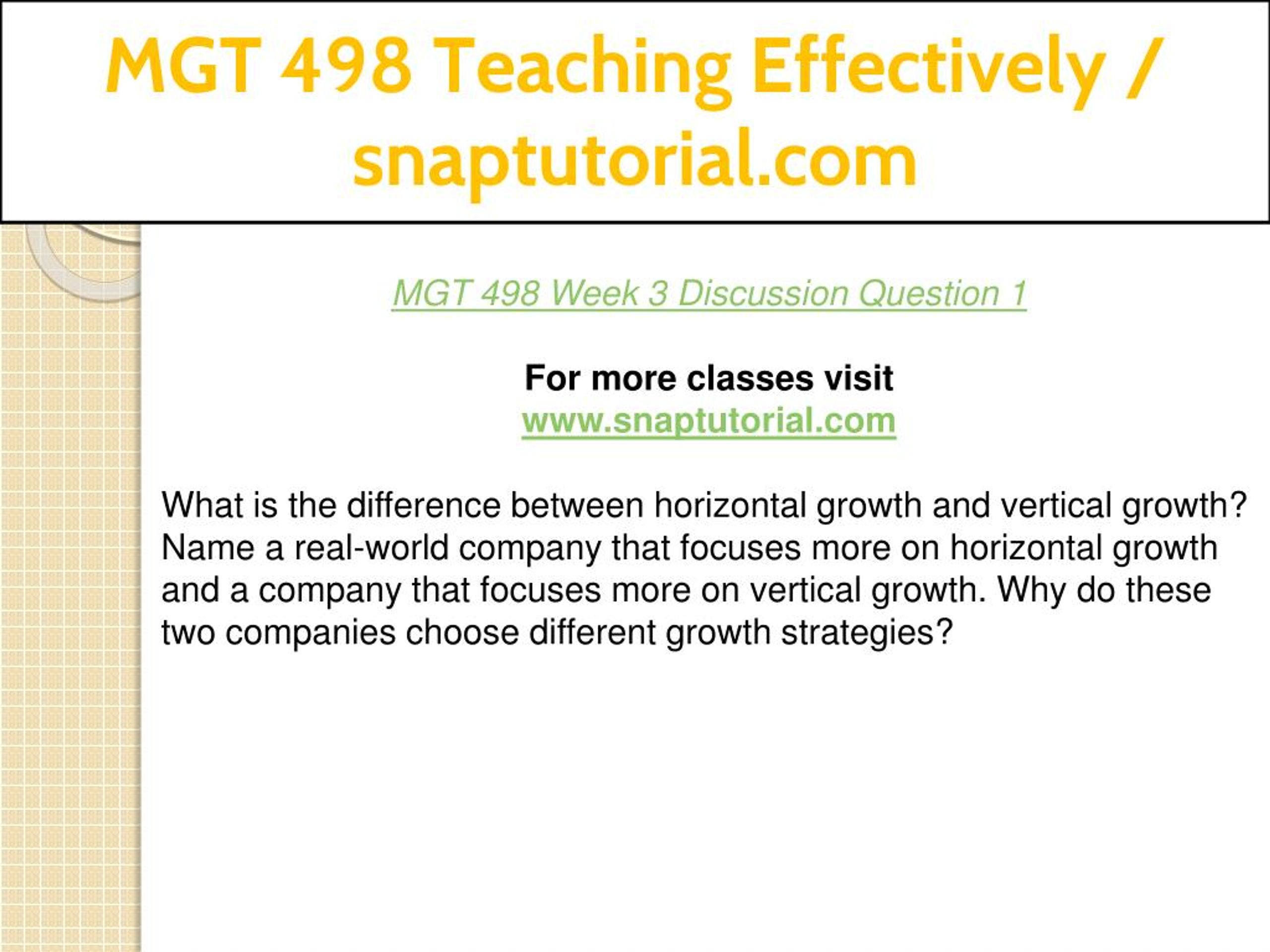 MGT 498 Teaching Effectively / snaptutorial.com

MGT 498 Week 3 Discussion Question 1

For more classes visit
www.snaptutorial.com

What is the difference between horizontal growth and vertical growth? Name a real-world company that focuses more on horizontal growth and a company that focuses more on vertical growth. Why do these two companies choose different growth strategies?